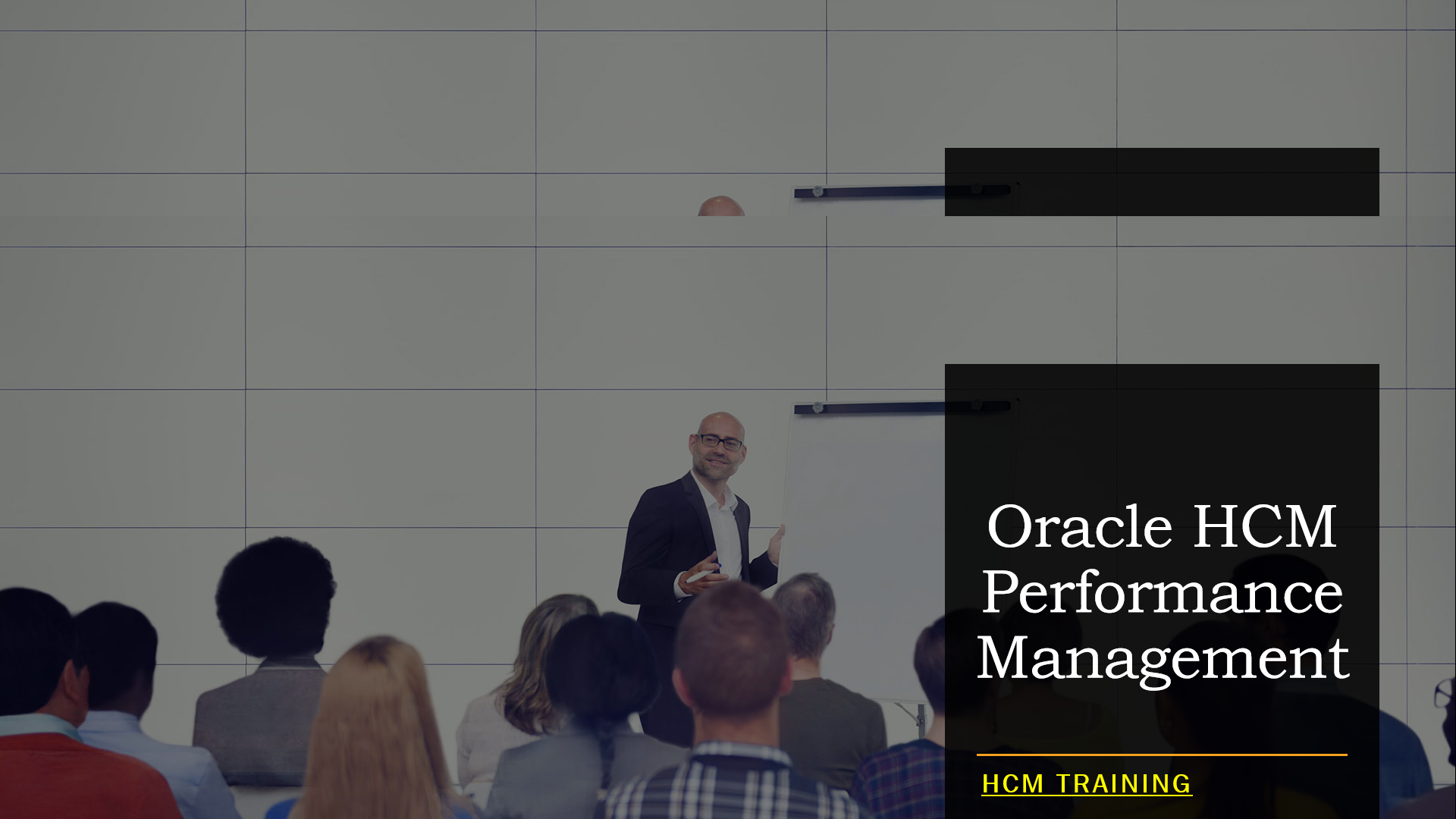 Oracle HCM Performance Management

HCM TRAINING